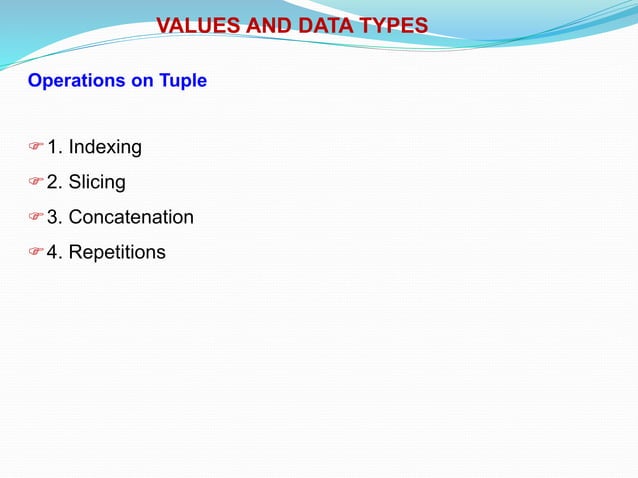 VALUES AND DATA TYPES

Operations on Tuple

1. Indexing

2. Slicing

3. Concatenation

4. Repetitions